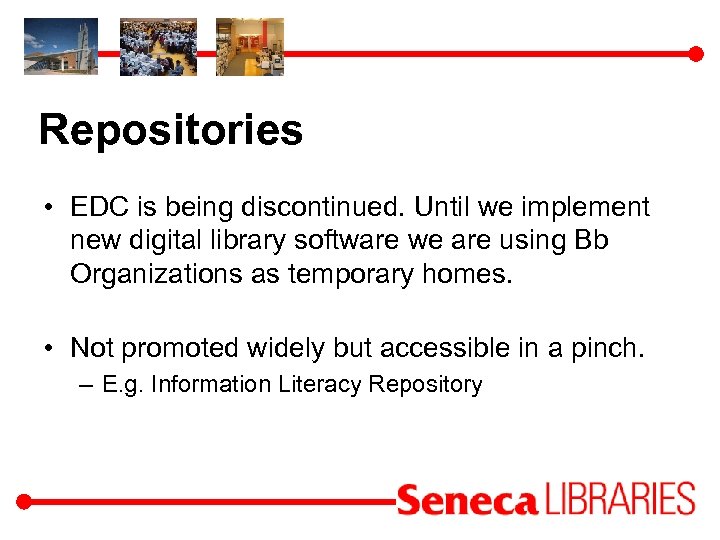 Repositories

• EDC is being discontinued. Until we implement new digital library software we are using Bb Organizations as temporary homes.

• Not promoted widely but accessible in a pinch.
– E.g. Information Literacy Repository

Seneca LIBRARIES